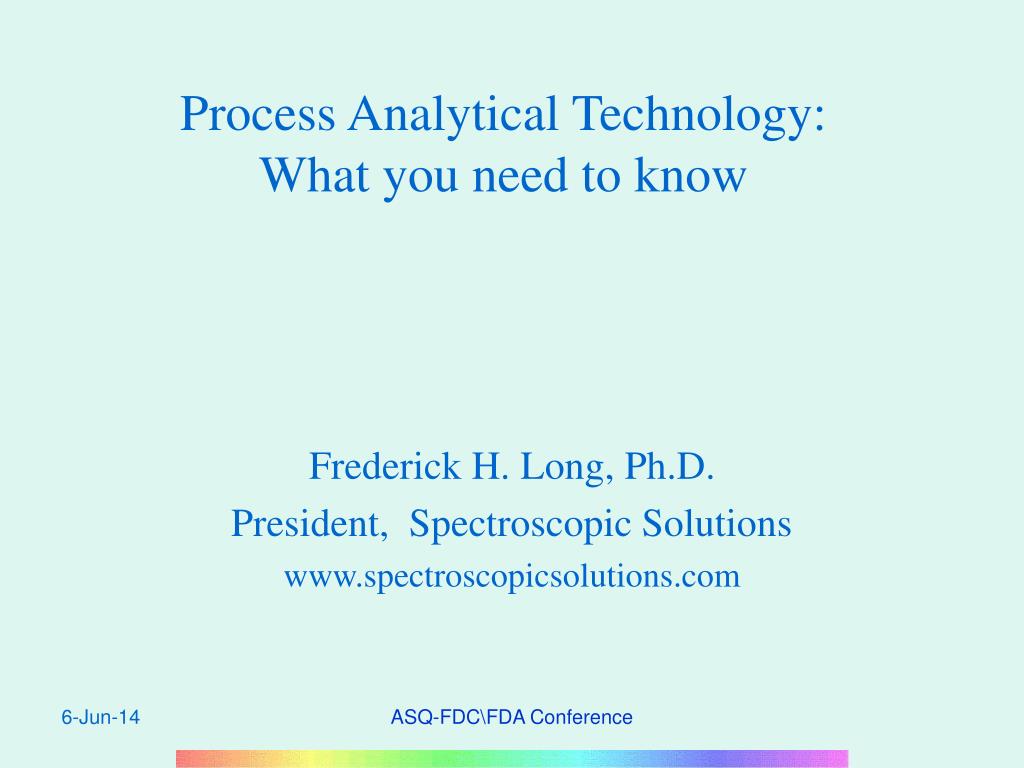 Process Analytical Technology:
What you need to know

Frederick H. Long, Ph.D.
President, Spectroscopic Solutions
www.spectroscopicsolutions.com

6-Jun-14

ASQ-FDC\FDA Conference